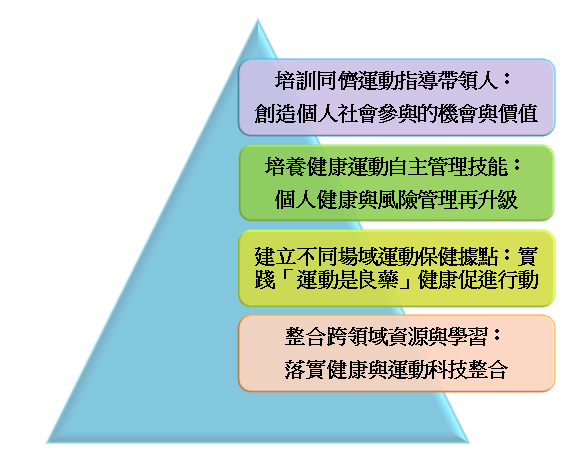 培訓同儕運動指導帶領人：
創造個人社會參與的機會與價值

培養健康運動自主管理技能：
個人健康與風險管理再升級

建立不同場域運動保健據點：實踐「運動是良藥」健康促進行動

整合跨領域資源與學習：
落實健康與運動科技整合